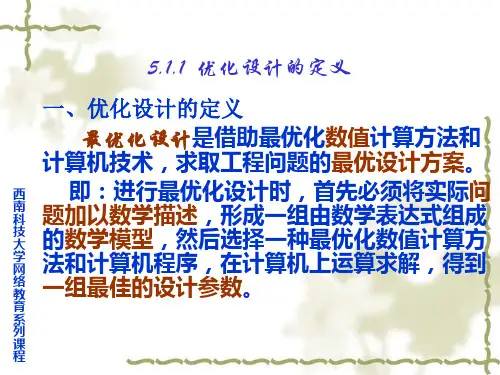 5.1.1 优化设计的定义

一、优化设计的定义

最优化设计是借助最优化数值计算方法和计算机技术，求取工程问题的最优设计方案。

即：进行最优化设计时，首先必须将实际问题加以数学描述，形成一组由数学表达式组成的数学模型，然后选择一种最优化数值计算方法和计算机程序，在计算机上运算求解，得到一组最佳的设计参数。

西南科技大学网络教育系列课程